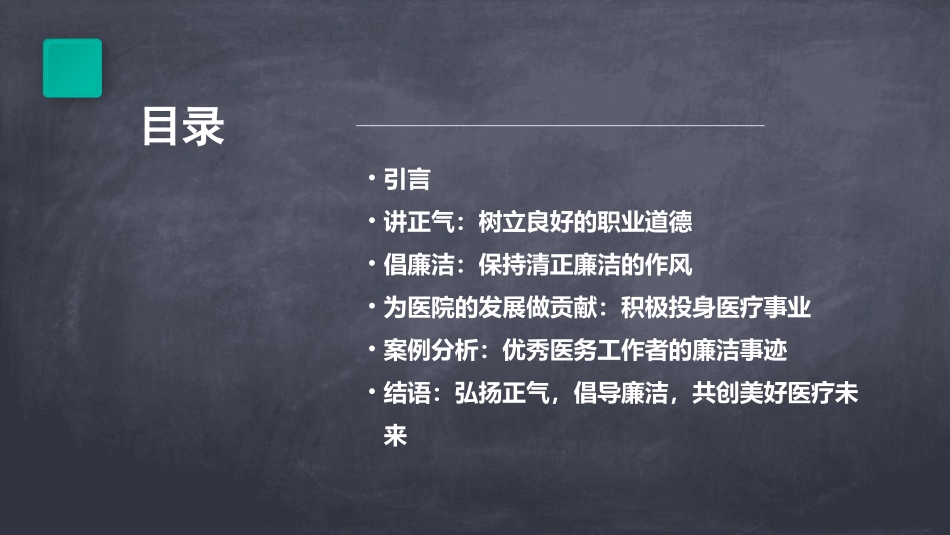 目录

• 引言
• 讲正气：树立良好的职业道德
• 倡廉洁：保持清正廉洁的作风
• 为医院的发展做贡献：积极投身医疗事业
• 案例分析：优秀医务工作者的廉洁事迹
• 结语：弘扬正气，倡导廉洁，共创美好医疗未来